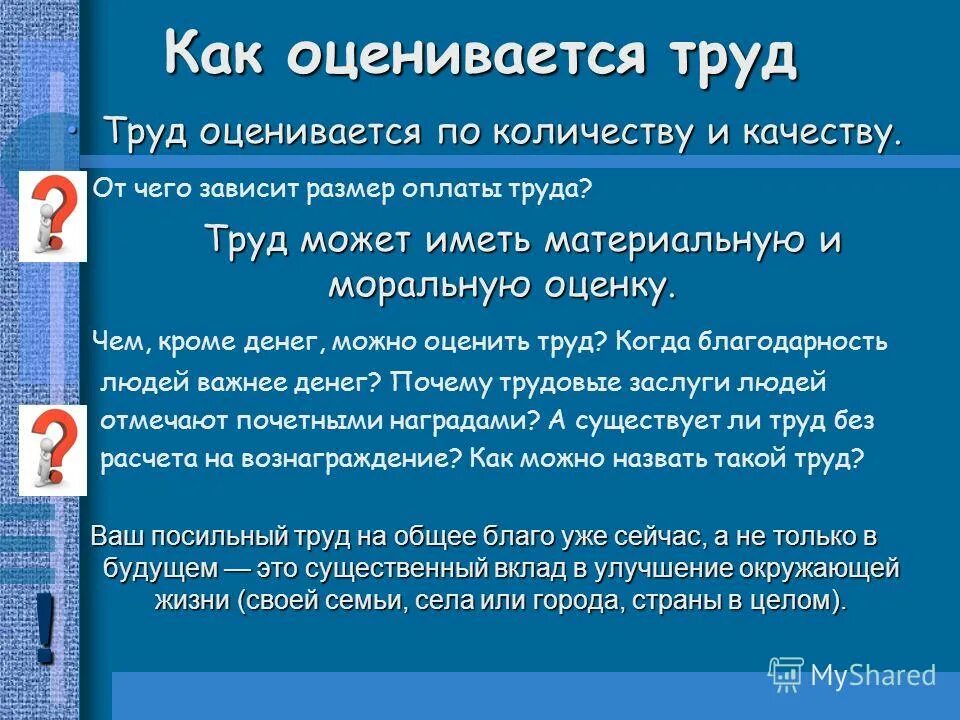 Как оценивается труд

• Труд оценивается по количеству и качеству.

?

От чего зависит размер оплаты труда?

Труд может иметь материальную и моральную оценку.

Чем, кроме денег, можно оценить труд? Когда благодарность людей важнее денег? Почему трудовые заслуги людей отмечают почетными наградами? А существует ли труд без расчета на вознаграждение? Как можно назвать такой труд?

?

Ваш посильный труд на общее благо уже сейчас, а не только в будущем — это существенный вклад в улучшение окружающей жизни (своей семьи, села или города, страны в целом).

!

MyShared